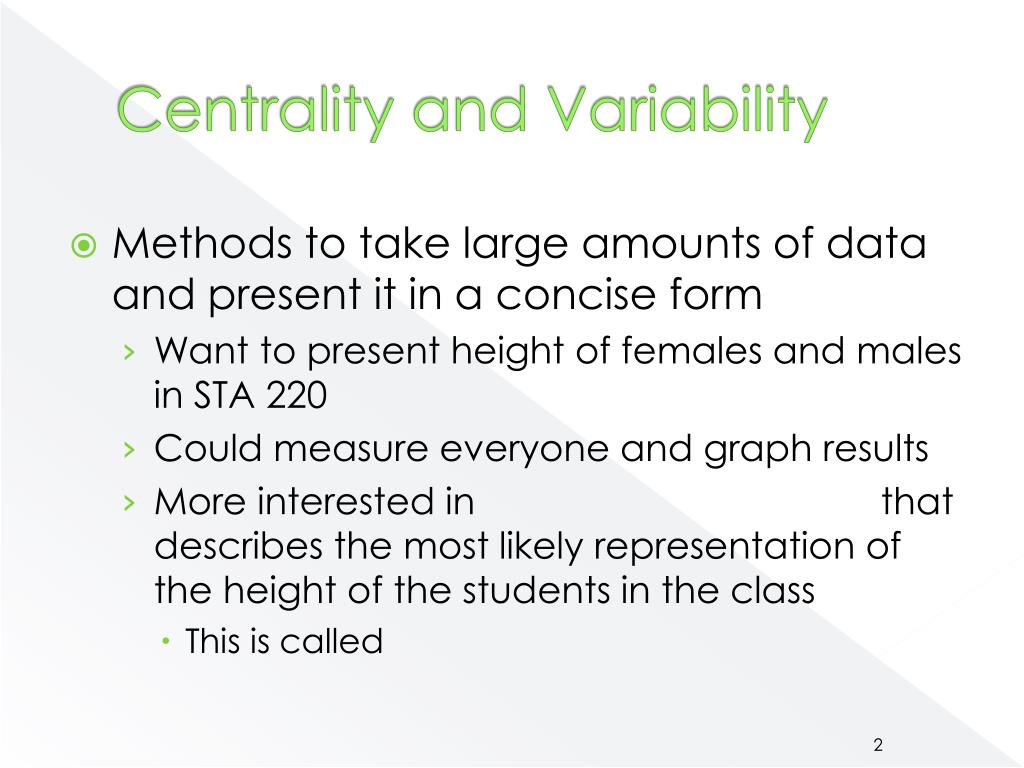 Centrality and Variability

Methods to take large amounts of data and present it in a concise form

› Want to present height of females and males in STA 220

› Could measure everyone and graph results

› More interested in that describes the most likely representation of the height of the students in the class

• This is called

2